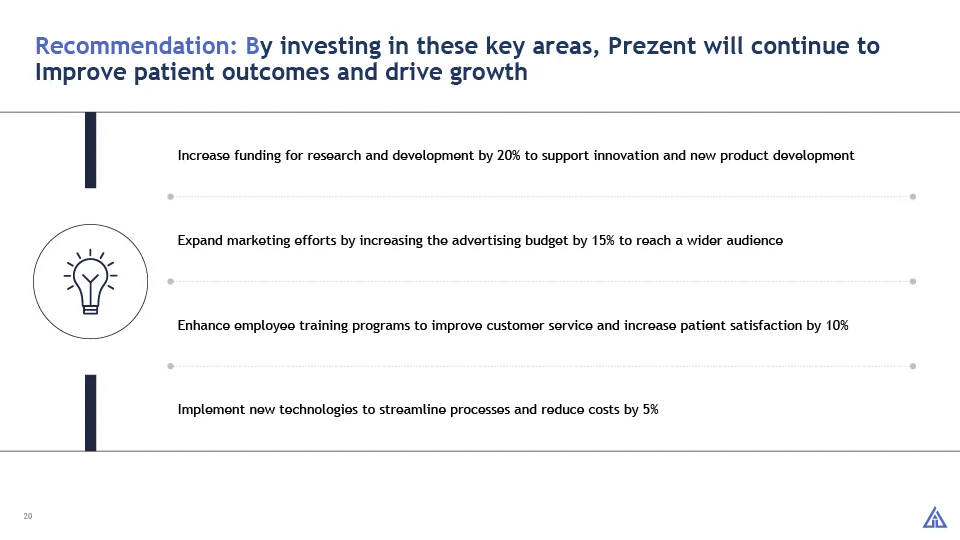 Recommendation: By investing in these key areas, Prezent will continue to Improve patient outcomes and drive growth

Increase funding for research and development by 20% to support innovation and new product development

Expand marketing efforts by increasing the advertising budget by 15% to reach a wider audience

Enhance employee training programs to improve customer service and increase patient satisfaction by 10%

Implement new technologies to streamline processes and reduce costs by 5%

20